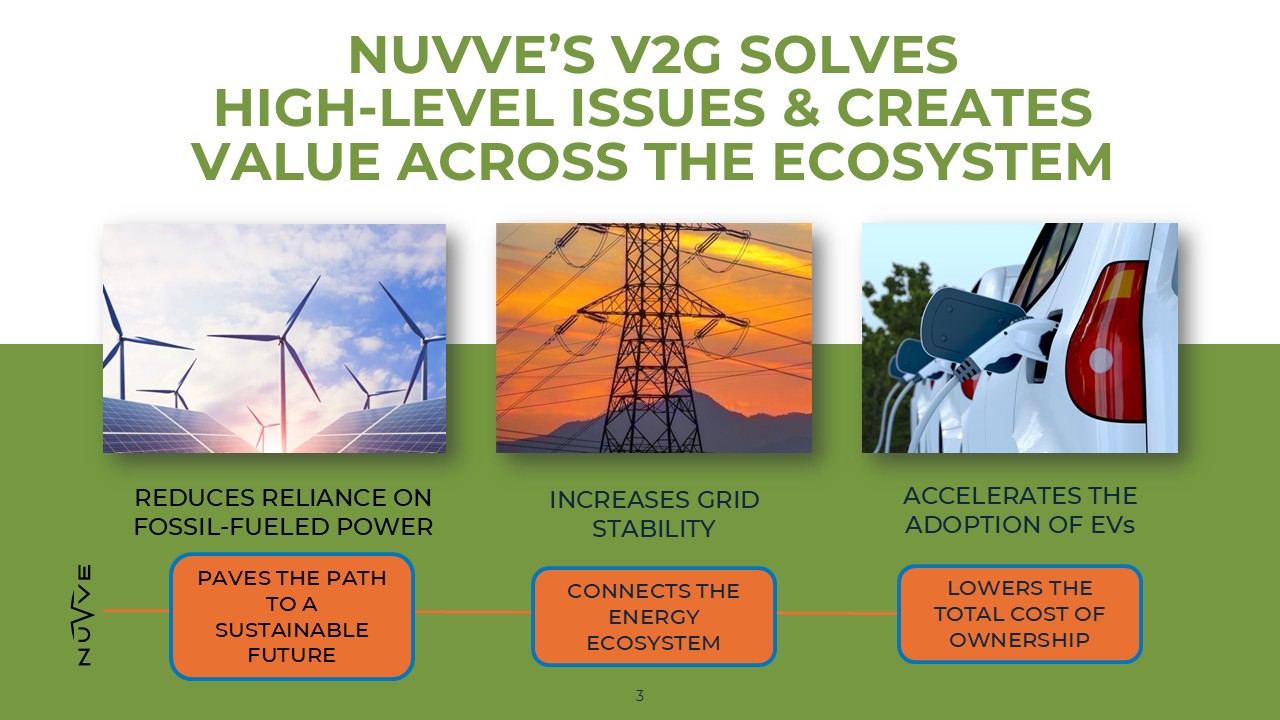 NUVVE'S V2G SOLVES HIGH-LEVEL ISSUES & CREATES VALUE ACROSS THE ECOSYSTEM

REDUCES RELIANCE ON FOSSIL-FUELED POWER

INCREASES GRID STABILITY

ACCELERATES THE ADOPTION OF EVs

NUVVE

PAVES THE PATH TO A SUSTAINABLE FUTURE

CONNECTS THE ENERGY ECOSYSTEM

LOWERS THE TOTAL COST OF OWNERSHIP

3